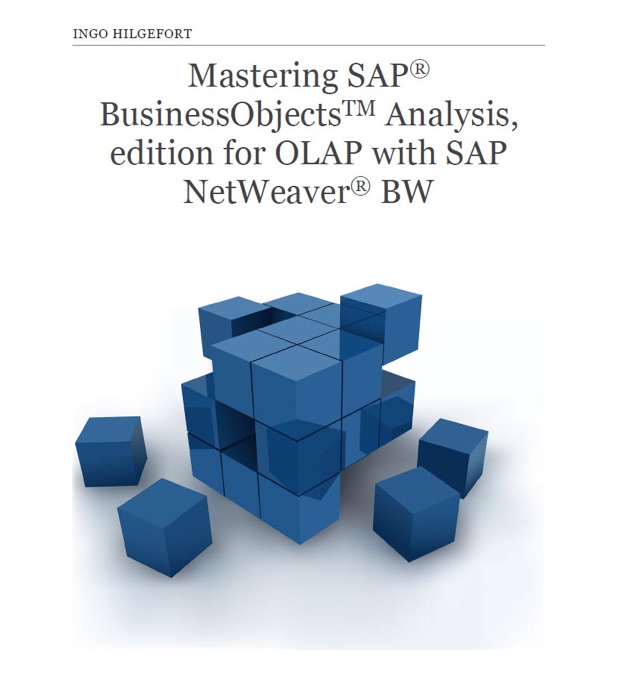 INGO HILGEFORT

Mastering SAP® BusinessObjects™ Analysis, edition for OLAP with SAP NetWeaver® BW